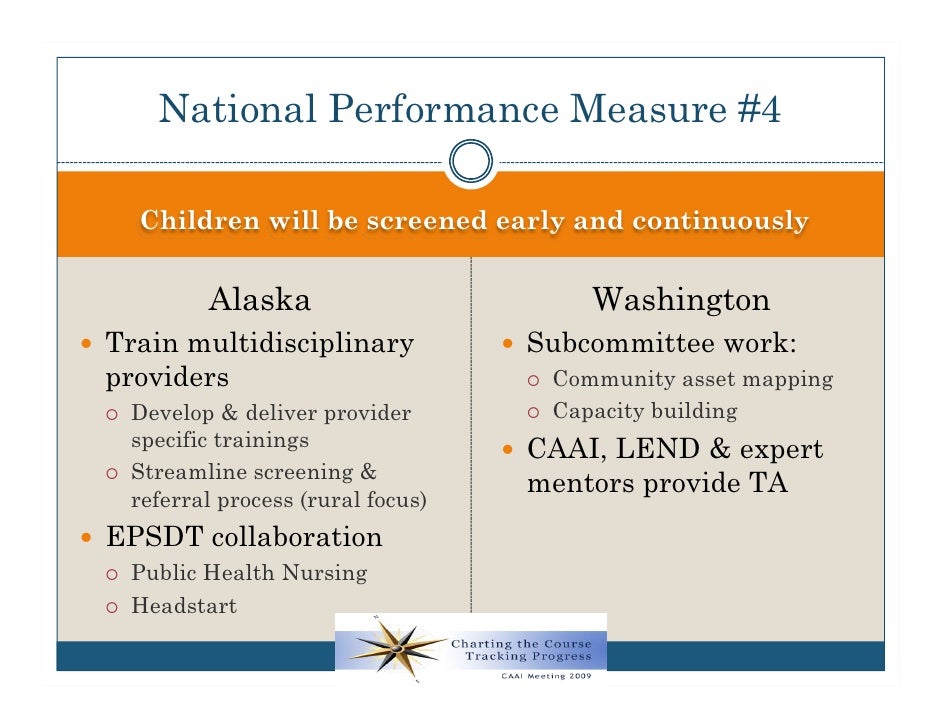 National Performance Measure #4

Children will be screened early and continuously

Alaska

- Train multidisciplinary providers
  - Develop & deliver provider specific trainings
  - Streamline screening & referral process (rural focus)
- EPSDT collaboration
  - Public Health Nursing
  - Headstart

Washington

- Subcommittee work:
  - Community asset mapping
  - Capacity building
- CAAI, LEND & expert mentors provide TA

Charting the Course
Tracking Progress
CAAI Meeting 2009